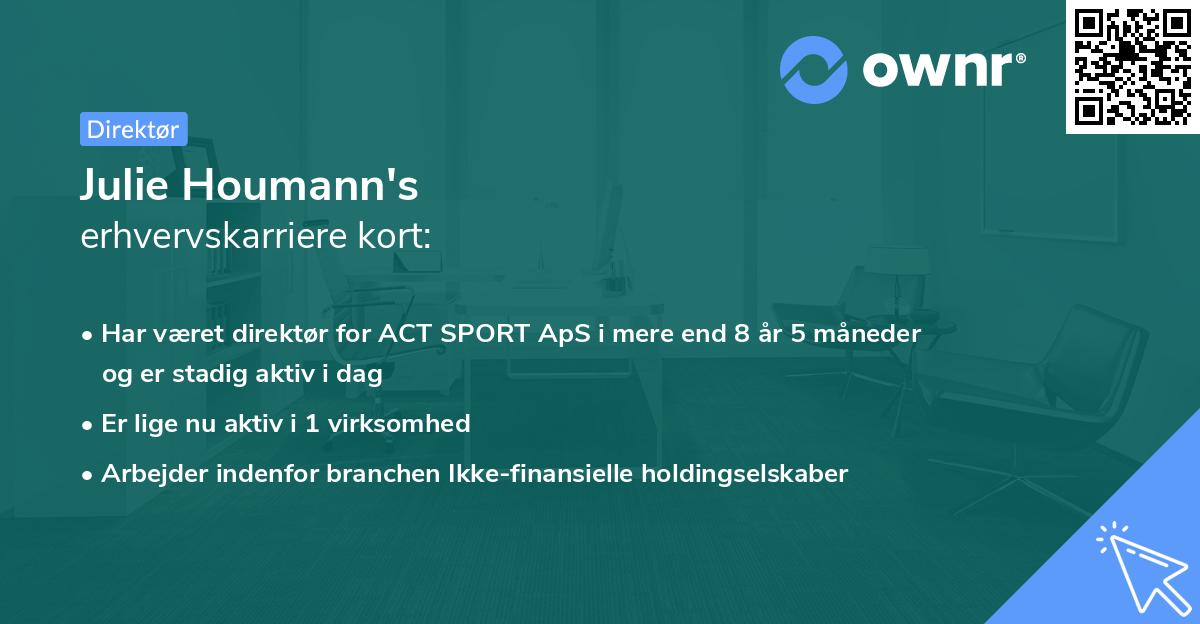 ownr®

Direktør

Julie Houmann's
erhvervskarriere kort:

• Har været direktør for ACT SPORT ApS i mere end 8 år 5 måneder og er stadig aktiv i dag

• Er lige nu aktiv i 1 virksomhed

• Arbejder indenfor branchen Ikke-finansielle holdingselskaber